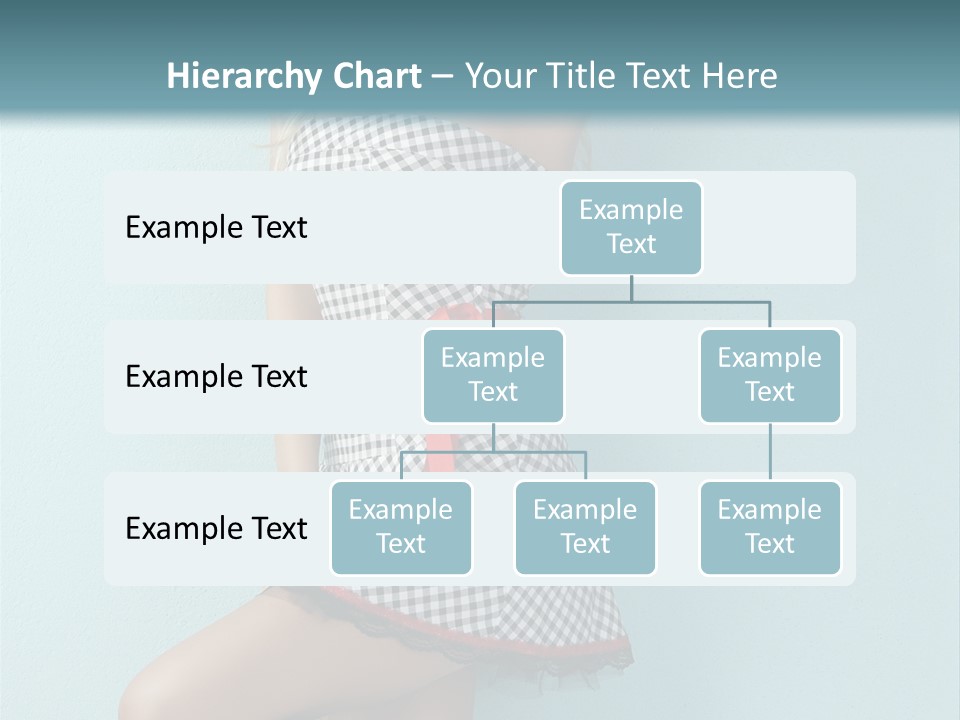 Hierarchy Chart – Your Title Text Here

Example Text

Example Text

Example Text

Example Text

Example Text

Example Text

Example Text

Example Text

Example Text